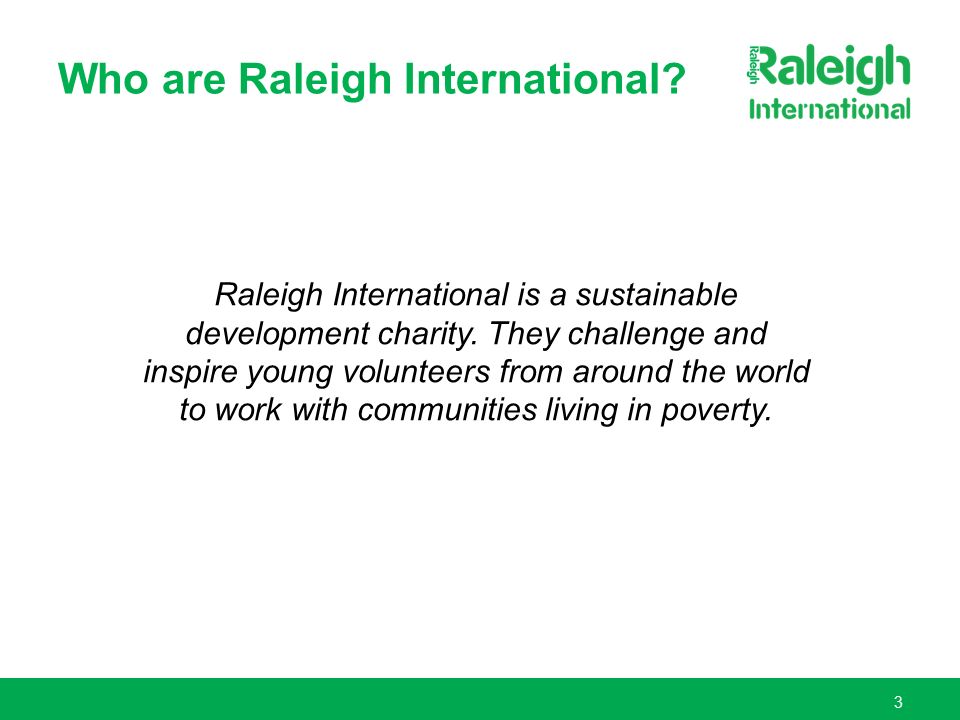 Who are Raleigh International?

Raleigh Raleigh International

Raleigh International is a sustainable development charity. They challenge and inspire young volunteers from around the world to work with communities living in poverty.

3